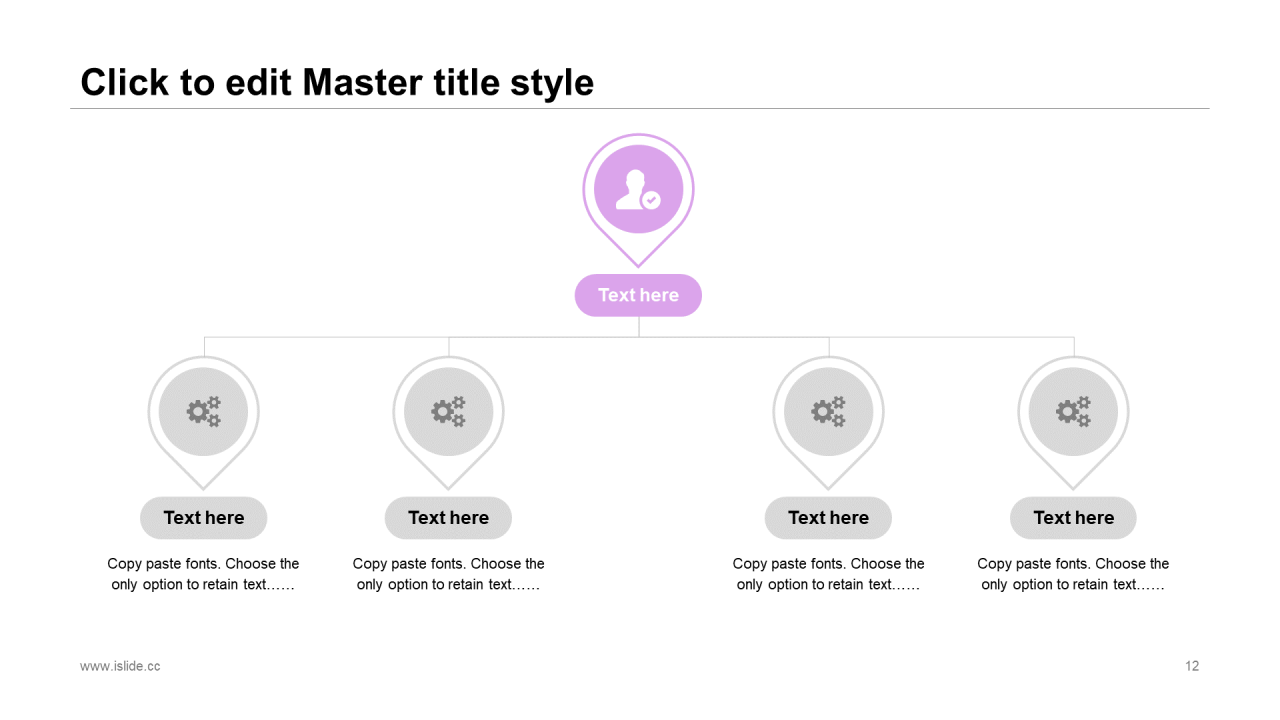 Click to edit Master title style

Text here

Text here

Copy paste fonts. Choose the only option to retain text……

Text here

Copy paste fonts. Choose the only option to retain text……

Text here

Copy paste fonts. Choose the only option to retain text……

Text here

Copy paste fonts. Choose the only option to retain text……

www.islide.cc

12